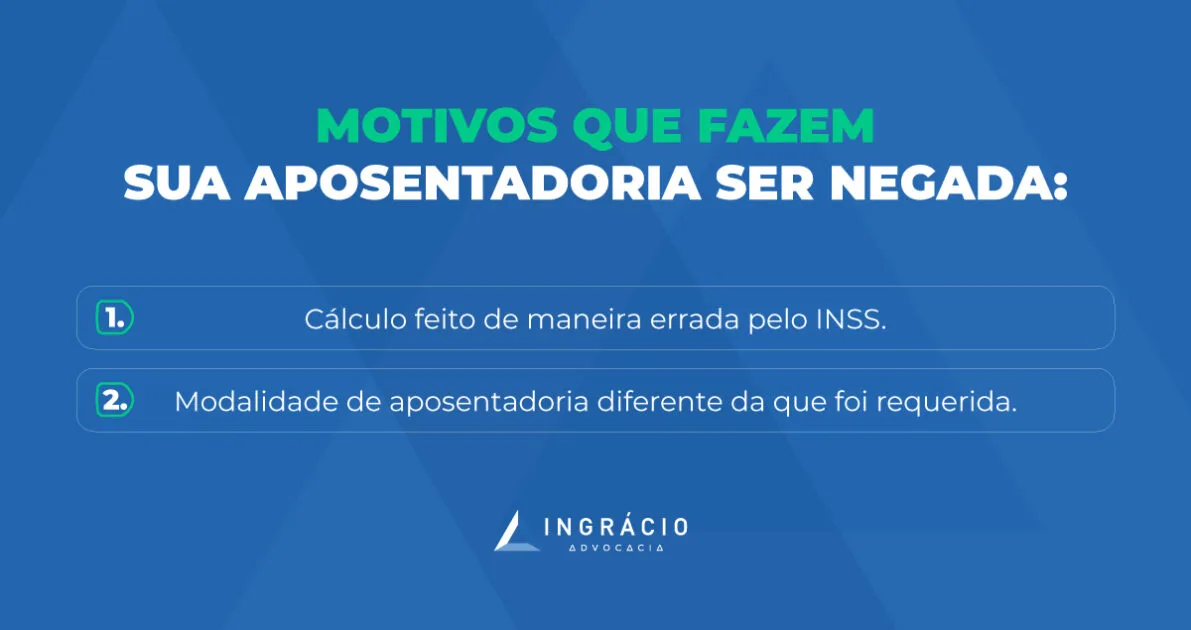 MOTIVOS QUE FAZEM
SUA APOSENTADORIA SER NEGADA:

1. Cálculo feito de maneira errada pelo INSS.

2. Modalidade de aposentadoria diferente da que foi requerida.

INGRÁCIO
ADVOCACIA